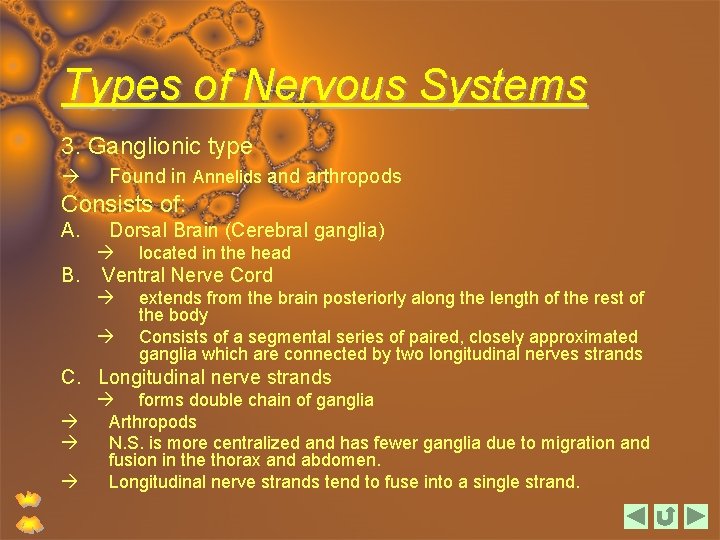 Types of Nervous Systems

3. Ganglionic type

→ Found in Annelids and arthropods

Consists of:

A. Dorsal Brain (Cerebral ganglia)

→ located in the head

B. Ventral Nerve Cord

→ extends from the brain posteriorly along the length of the rest of the body

→ Consists of a segmental series of paired, closely approximated ganglia which are connected by two longitudinal nerves strands

C. Longitudinal nerve strands

→ forms double chain of ganglia

→ Arthropods

→ N.S. is more centralized and has fewer ganglia due to migration and fusion in the thorax and abdomen.

→ Longitudinal nerve strands tend to fuse into a single strand.